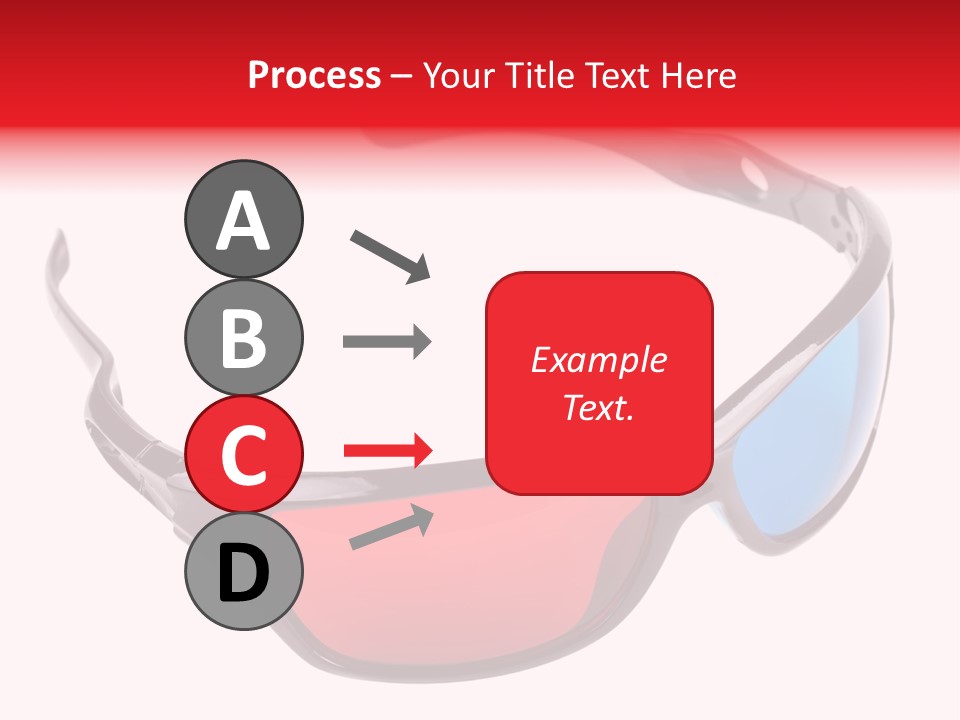 Process – Your Title Text Here

A
B
C
D

Example Text.